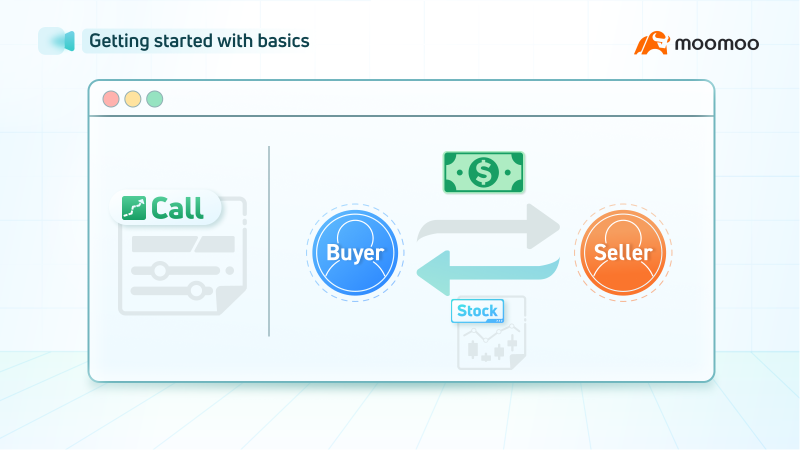 Getting started with basics

moomoo

Call

$

Buyer

Seller

Stock